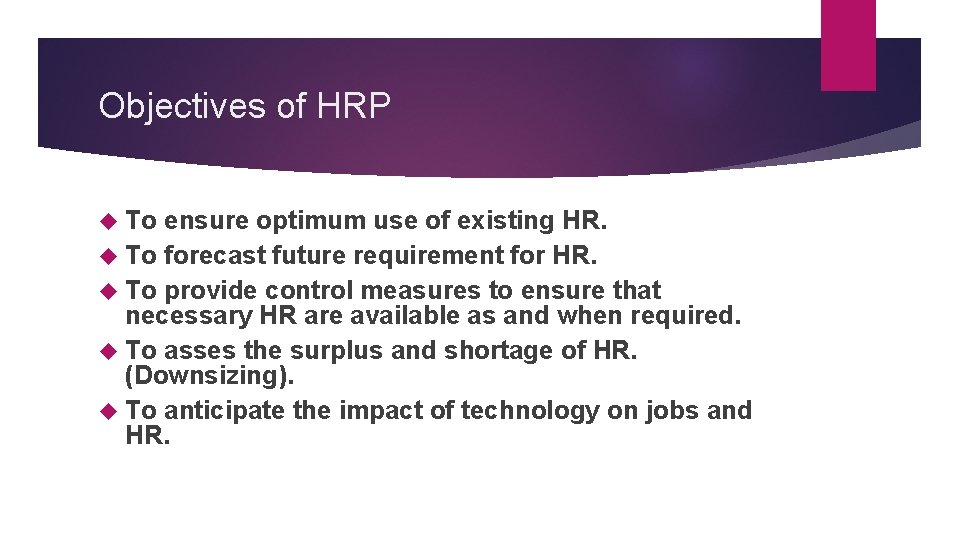 Objectives of HRP

To ensure optimum use of existing HR.
To forecast future requirement for HR.
To provide control measures to ensure that necessary HR are available as and when required.
To asses the surplus and shortage of HR. (Downsizing).
To anticipate the impact of technology on jobs and HR.